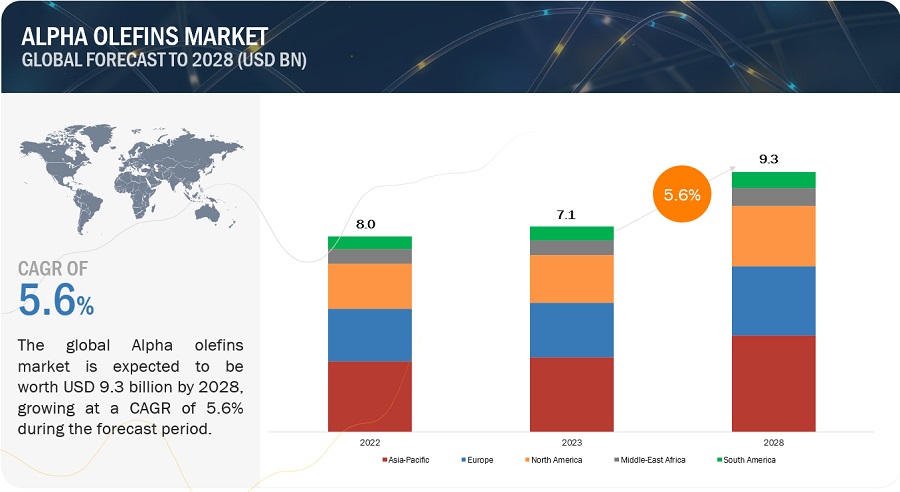 ALPHA OLEFINS MARKET
GLOBAL FORECAST TO 2028 (USD BN)

CAGR OF
5.6%

The global Alpha olefins market is expected to be worth USD 9.3 billion by 2028, growing at a CAGR of 5.6% during the forecast period.

8.0
7.1
5.6%
9.3

2022
2023
2028

Asia-Pacific
Europe
North America
Middle-East Africa
South America